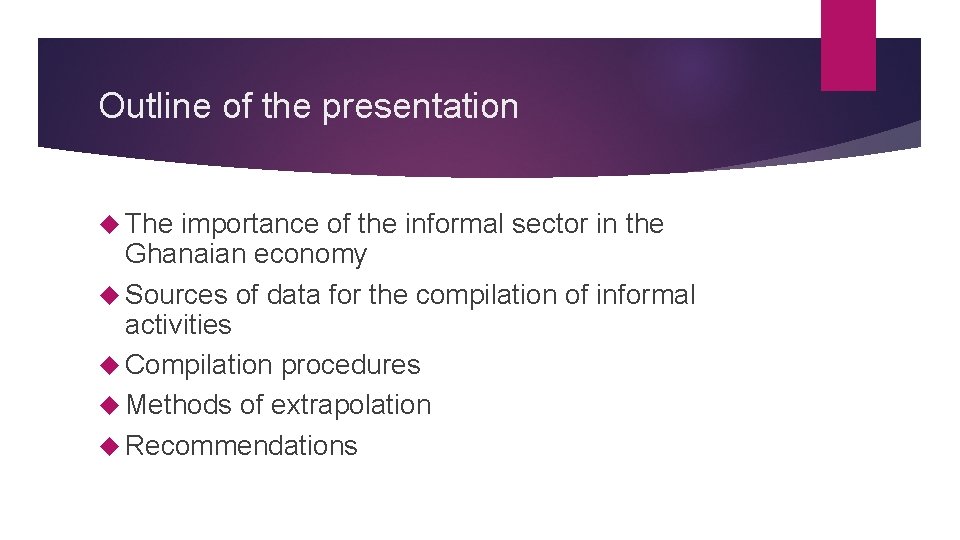 Outline of the presentation

The importance of the informal sector in the Ghanaian economy

Sources of data for the compilation of informal activities

Compilation procedures

Methods of extrapolation

Recommendations